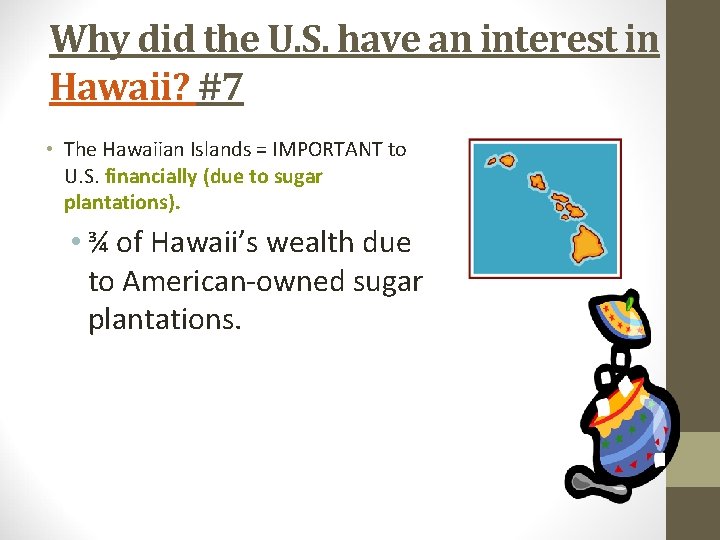 Why did the U.S. have an interest in Hawaii? #7

• The Hawaiian Islands = IMPORTANT to U.S. financially (due to sugar plantations).

• ¾ of Hawaii's wealth due to American-owned sugar plantations.